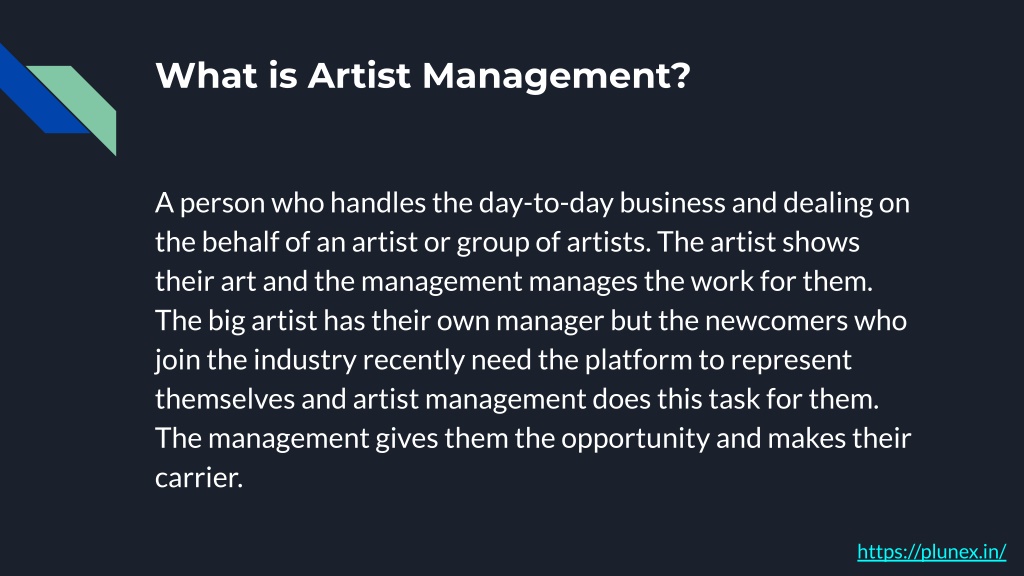 What is Artist Management?

A person who handles the day-to-day business and dealing on the behalf of an artist or group of artists. The artist shows their art and the management manages the work for them. The big artist has their own manager but the newcomers who join the industry recently need the platform to represent themselves and artist management does this task for them. The management gives them the opportunity and makes their carrier.

https://plunex.in/